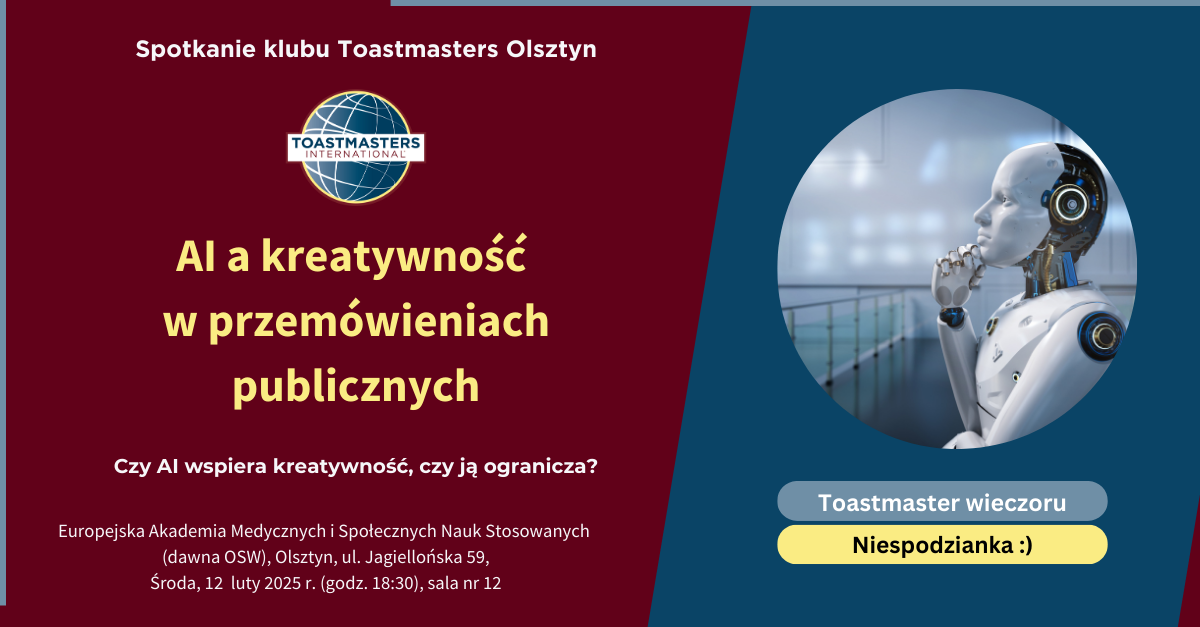 Spotkanie klubu Toastmasters Olsztyn

TOASTMASTERS INTERNATIONAL

AI a kreatywność w przemówieniach publicznych

Czy AI wspiera kreatywność, czy ją ogranicza?

Europejska Akademia Medycznych i Społecznych Nauk Stosowanych (dawna OSW), Olsztyn, ul. Jagiellońska 59, Środa, 12 luty 2025 r. (godz. 18:30), sala nr 12

Toastmaster wieczoru

Niespodzianka :)